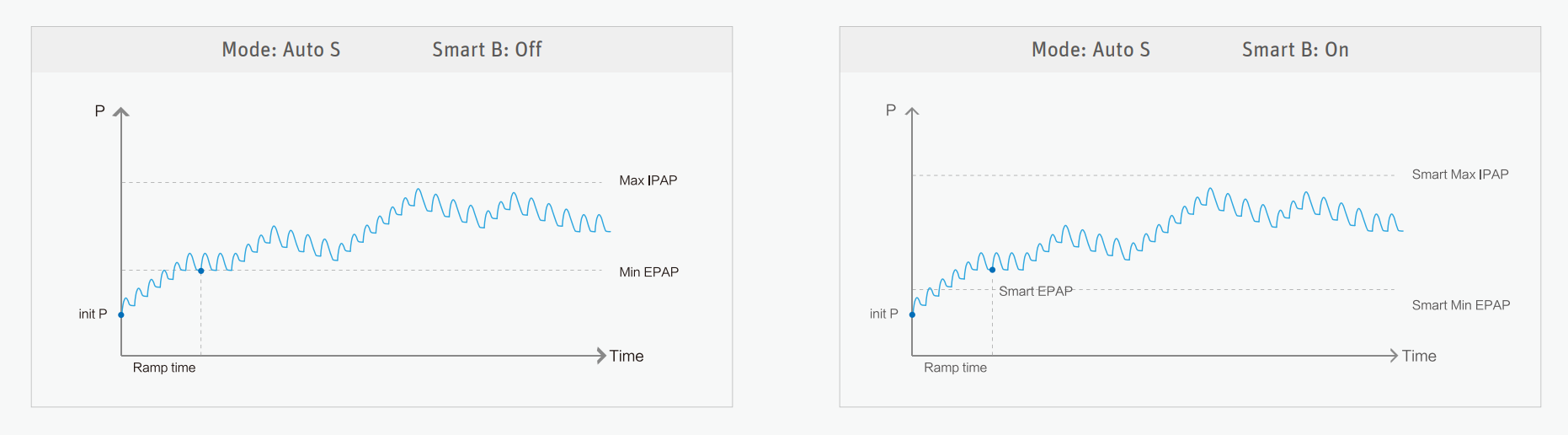 Mode: Auto S Smart B: Off

P

Max IPAP

Min EPAP

init P

Ramp time

Time

Mode: Auto S Smart B: On

P

Smart Max IPAP

Smart EPAP

Smart Min EPAP

init P

Ramp time

Time